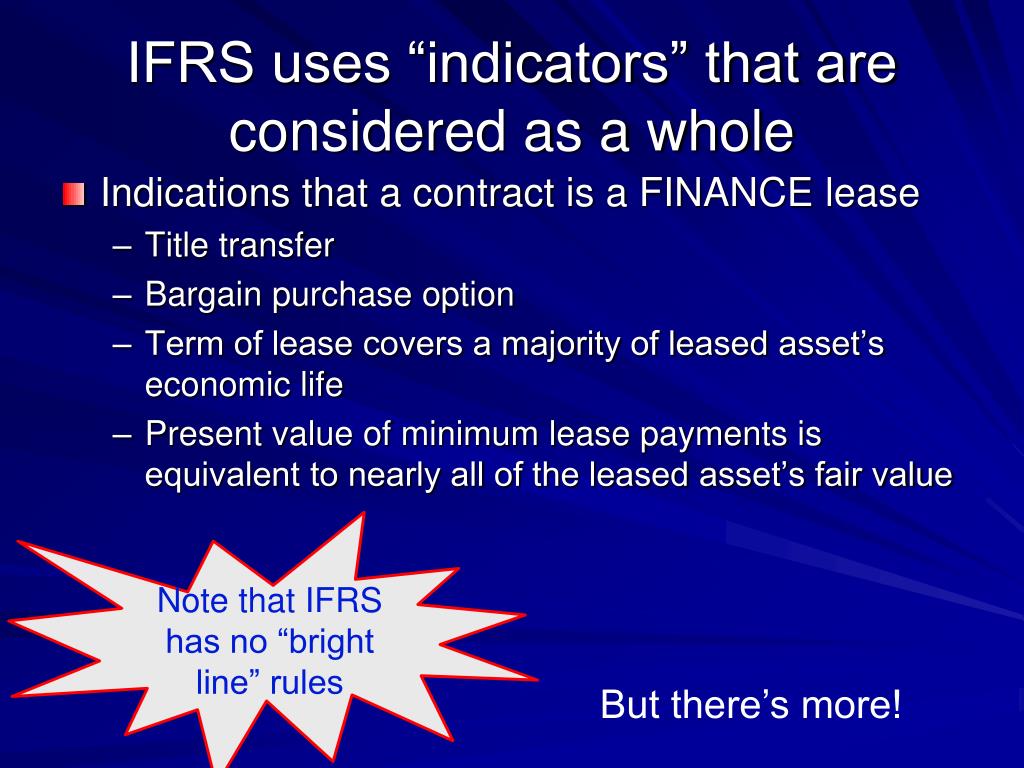 IFRS uses “indicators” that are considered as a whole

Indications that a contract is a FINANCE lease

– Title transfer
– Bargain purchase option
– Term of lease covers a majority of leased asset’s economic life
– Present value of minimum lease payments is equivalent to nearly all of the leased asset’s fair value

Note that IFRS has no “bright line” rules

But there’s more!